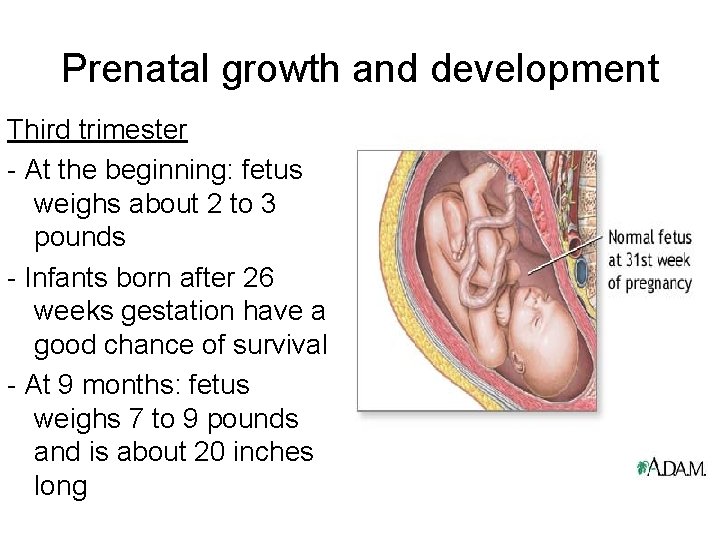 Prenatal growth and development

Third trimester

- At the beginning: fetus weighs about 2 to 3 pounds

- Infants born after 26 weeks gestation have a good chance of survival

- At 9 months: fetus weighs 7 to 9 pounds and is about 20 inches long

Normal fetus at 31st week of pregnancy

A.D.A.M.